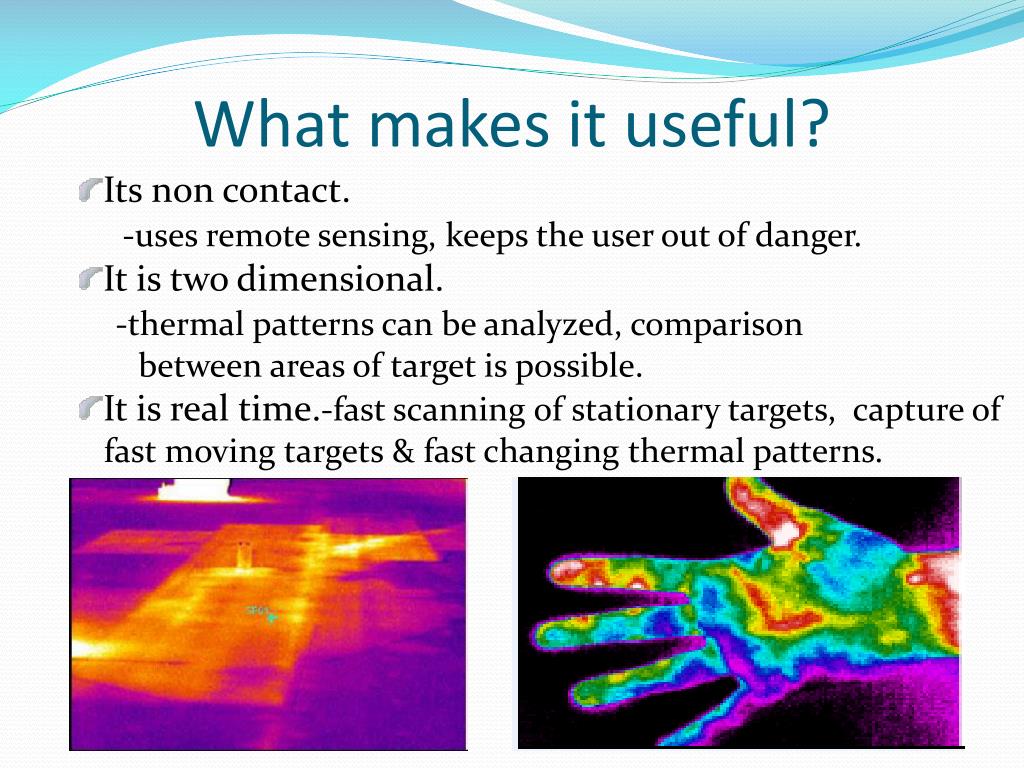 What makes it useful?

Its non contact.

-uses remote sensing, keeps the user out of danger.

It is two dimensional.

-thermal patterns can be analyzed, comparison between areas of target is possible.

It is real time.-fast scanning of stationary targets, capture of fast moving targets & fast changing thermal patterns.